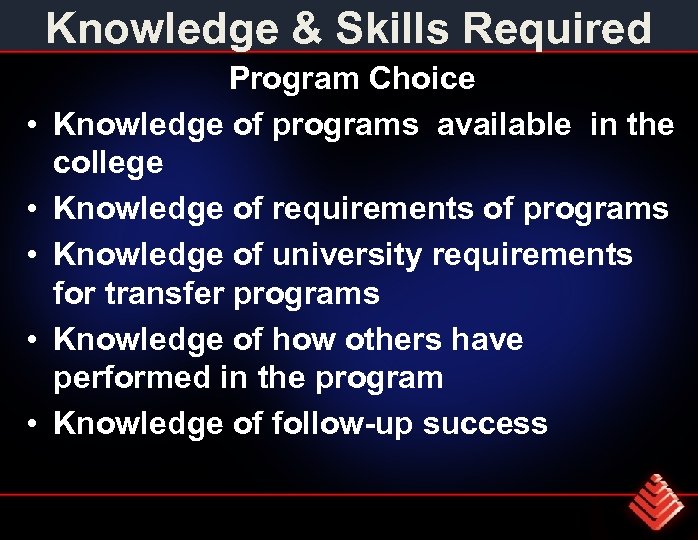 Knowledge & Skills Required

Program Choice

• Knowledge of programs available in the college
• Knowledge of requirements of programs
• Knowledge of university requirements for transfer programs
• Knowledge of how others have performed in the program
• Knowledge of follow-up success